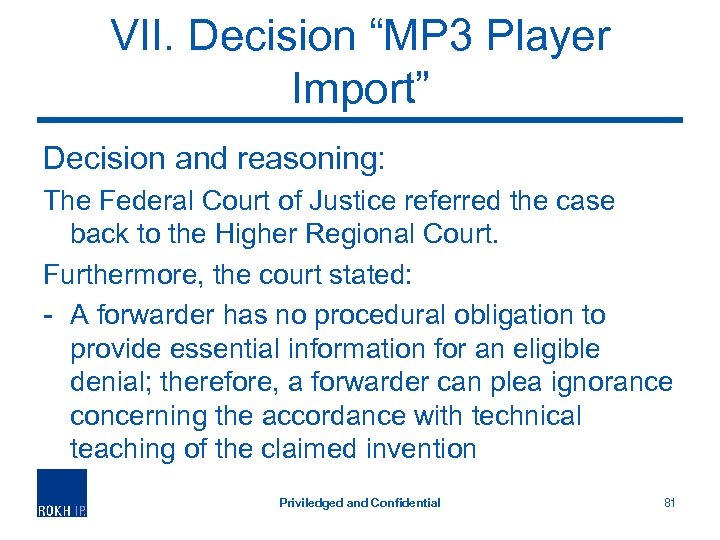 VII. Decision “MP3 Player Import”

Decision and reasoning:

The Federal Court of Justice referred the case back to the Higher Regional Court.

Furthermore, the court stated:

- A forwarder has no procedural obligation to provide essential information for an eligible denial; therefore, a forwarder can plea ignorance concerning the accordance with technical teaching of the claimed invention

ROKH IP

Priviledged and Confidential

81